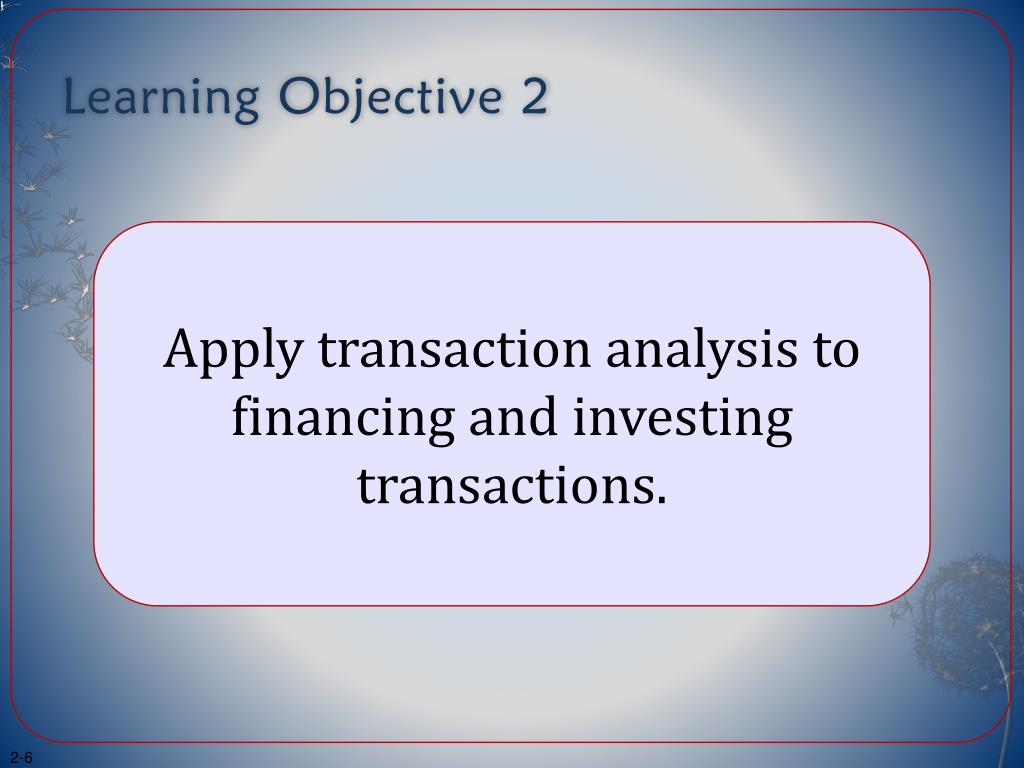 Learning Objective 2

Apply transaction analysis to financing and investing transactions.

2-6